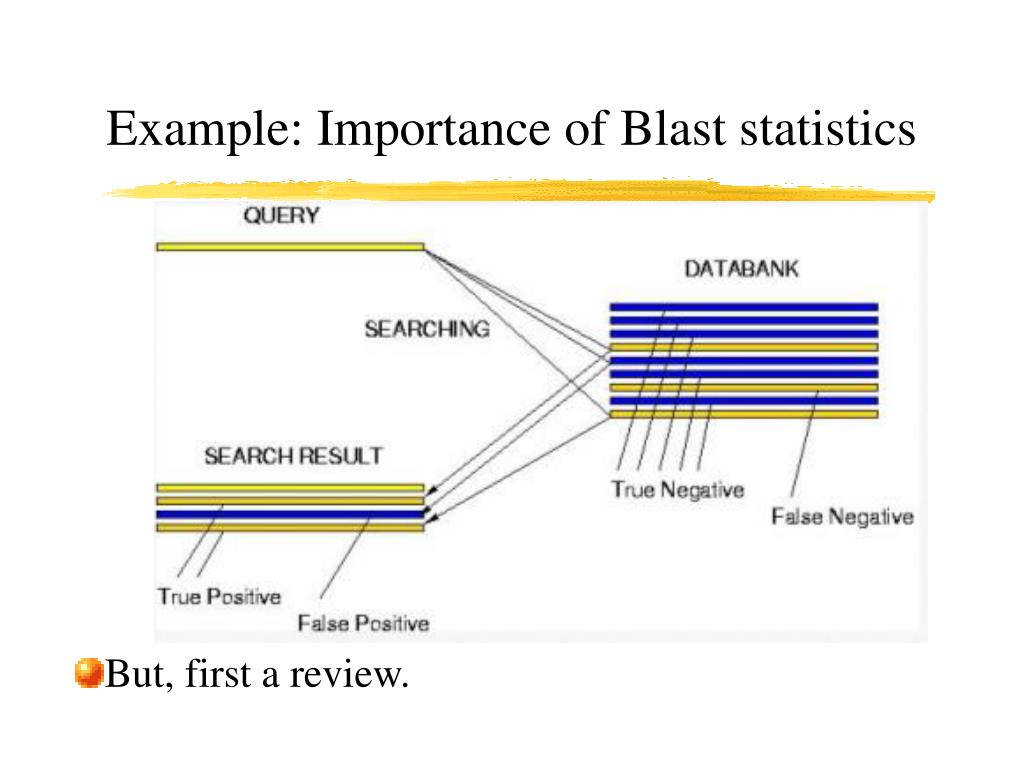 Example: Importance of Blast statistics

QUERY

DATABANK

SEARCHING

SEARCH RESULT

True Negative

False Negative

True Positive

False Positive

But, first a review.